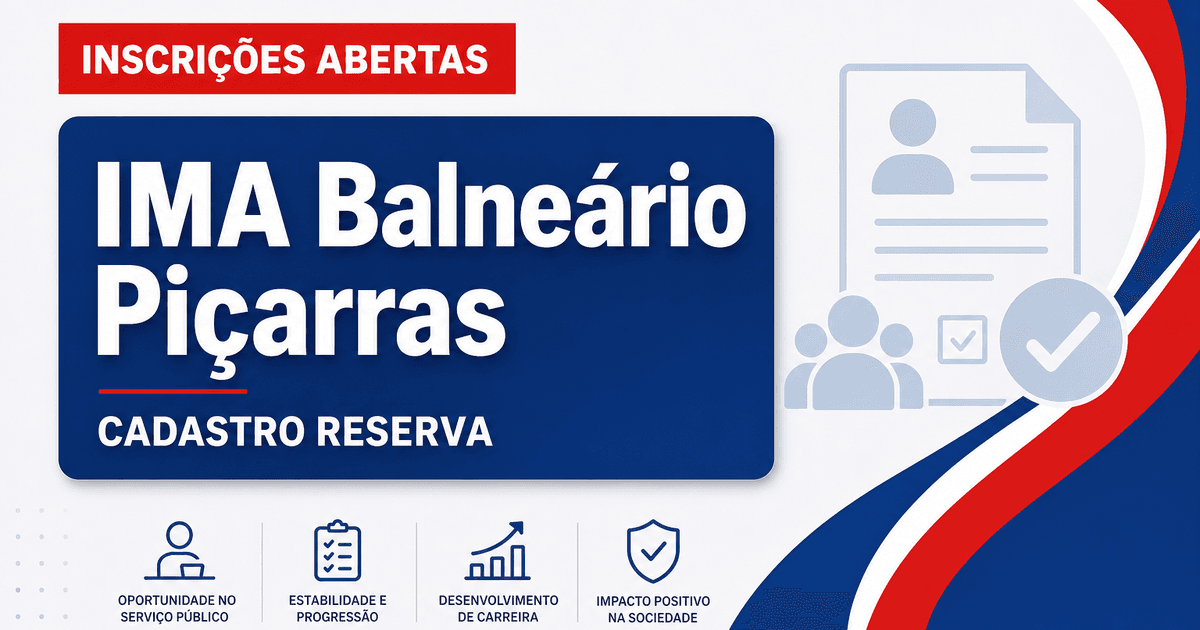 INSCRIÇÕES ABERTAS

IMA Balneário Piçarras

CADASTRO RESERVA

OPORTUNIDADE NO SERVIÇO PÚBLICO

ESTABILIDADE E PROGRESSÃO

DESENVOLVIMENTO DE CARREIRA

IMPACTO POSITIVO NA SOCIEDADE